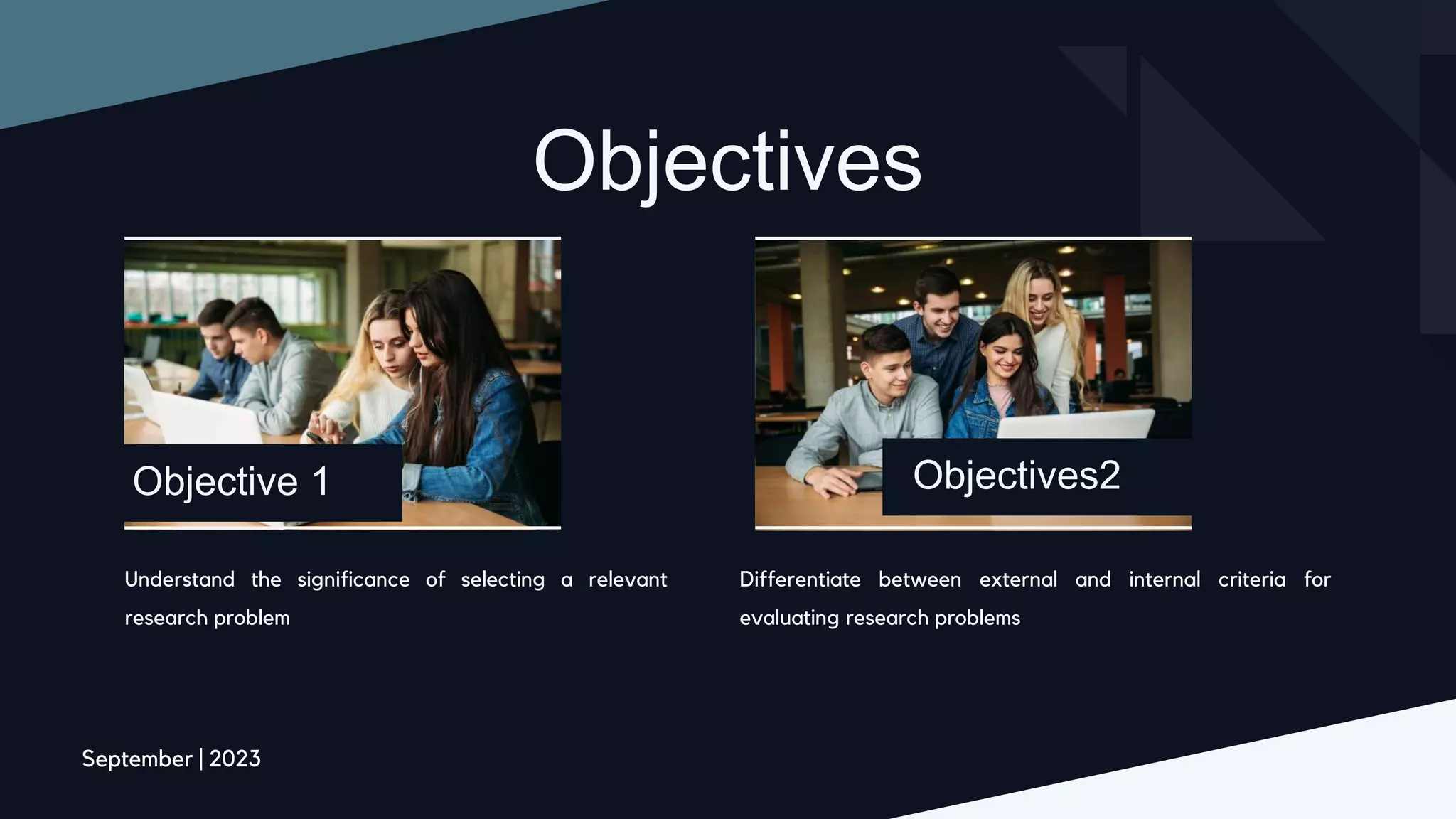 Objectives

Objective 1

Understand the significance of selecting a relevant research problem

Objectives2

Differentiate between external and internal criteria for evaluating research problems

September | 2023